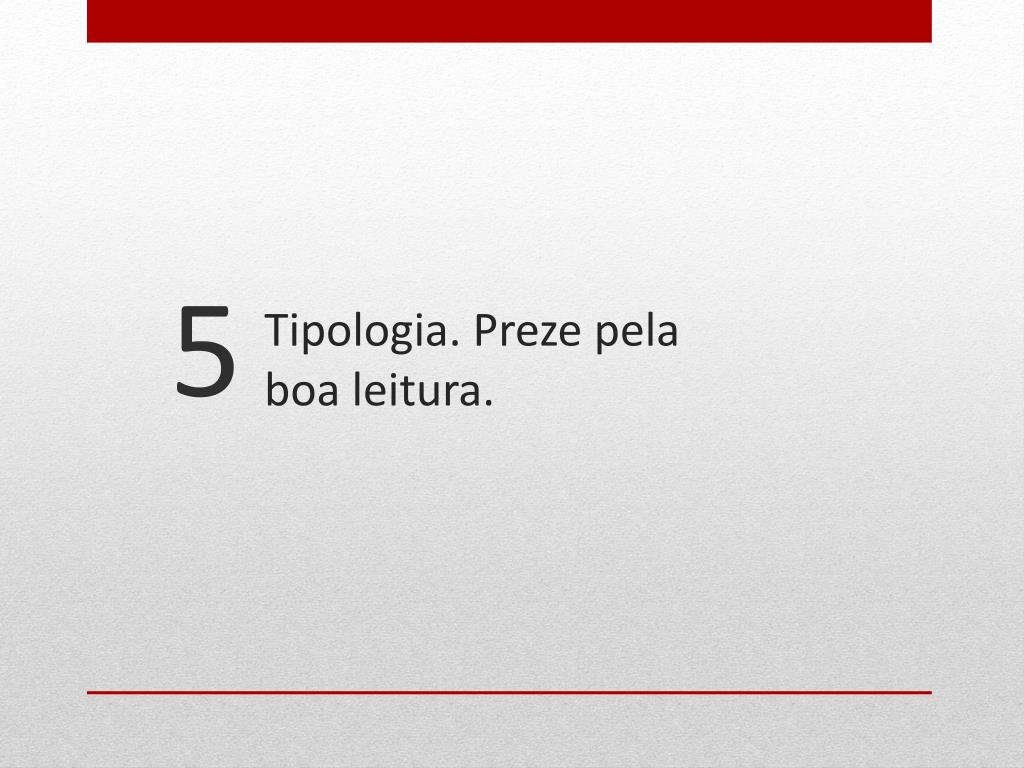 5 Tipologia. Preze pela boa leitura.